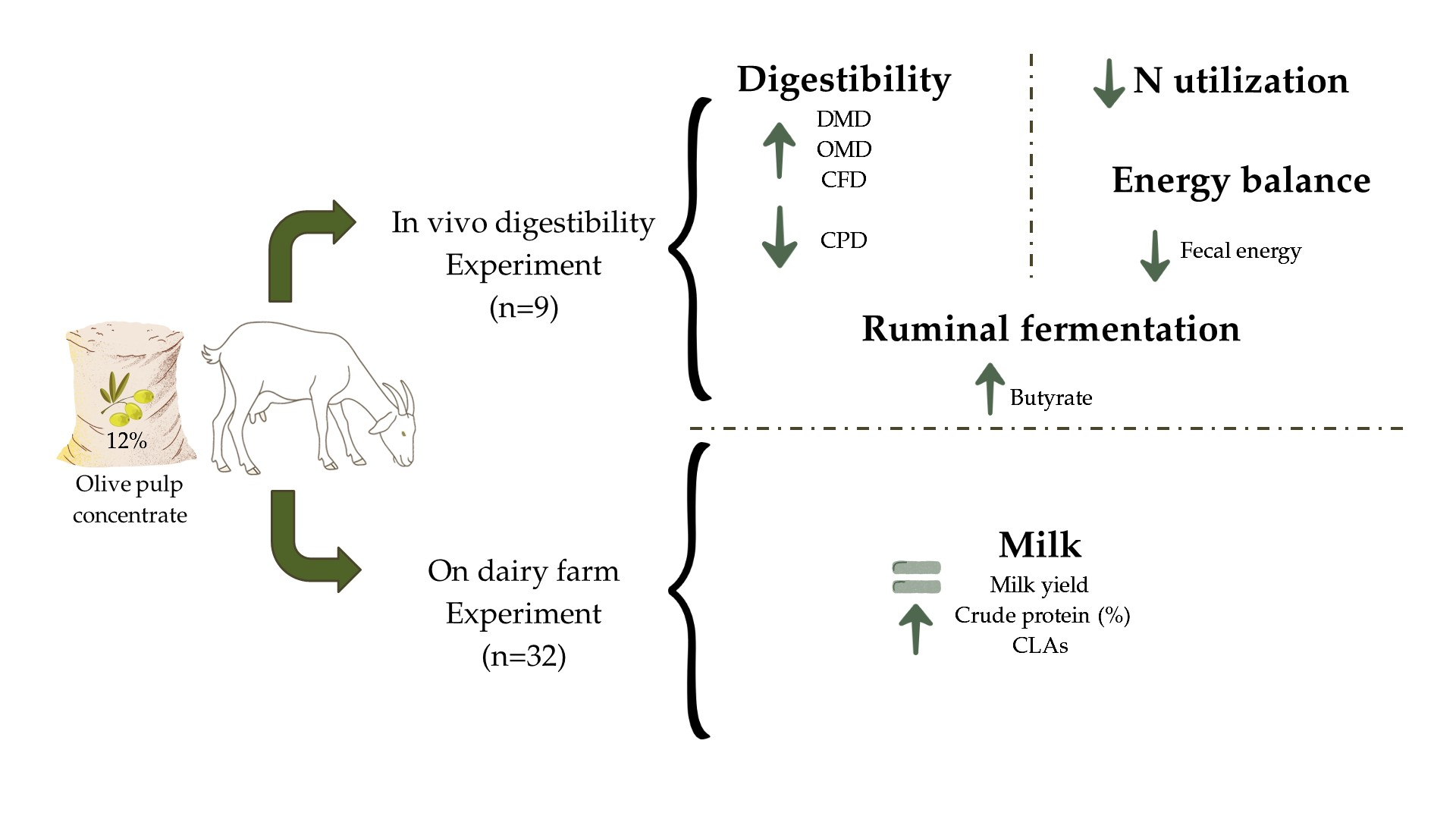 12%
Olive pulp concentrate

In vivo digestibility
Experiment
(n=9)

Digestibility
DMD
OMD
CFD
CPD

N utilization

Energy balance
Fecal energy

Ruminal fermentation
Butyrate

On dairy farm
Experiment
(n=32)

Milk
Milk yield
Crude protein (%)
CLAs